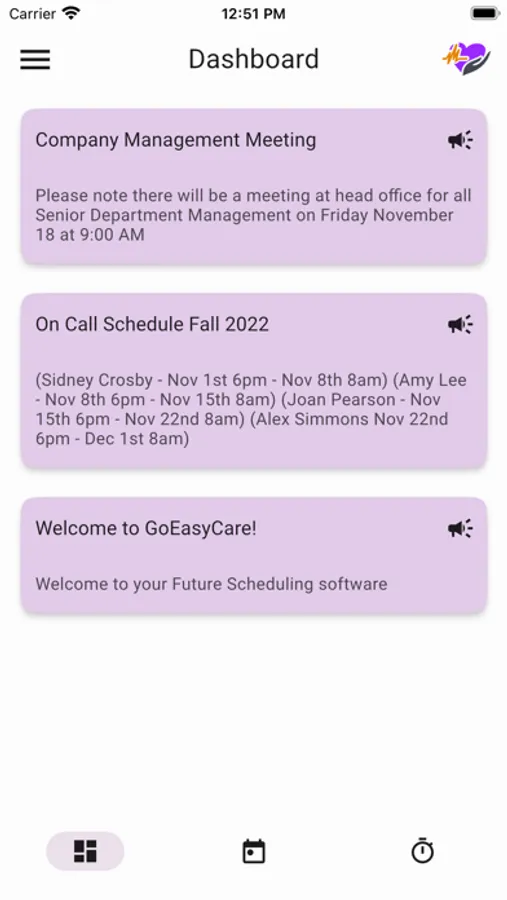 Carrier 12:51 PM

Dashboard

Company Management Meeting

Please note there will be a meeting at head office for all Senior Department Management on Friday November 18 at 9:00 AM

On Call Schedule Fall 2022

(Sidney Crosby - Nov 1st 6pm - Nov 8th 8am) (Amy Lee - Nov 8th 6pm - Nov 15th 8am) (Joan Pearson - Nov 15th 6pm - Nov 22nd 8am) (Alex Simmons Nov 22nd 6pm - Dec 1st 8am)

Welcome to GoEasyCare!

Welcome to your Future Scheduling software